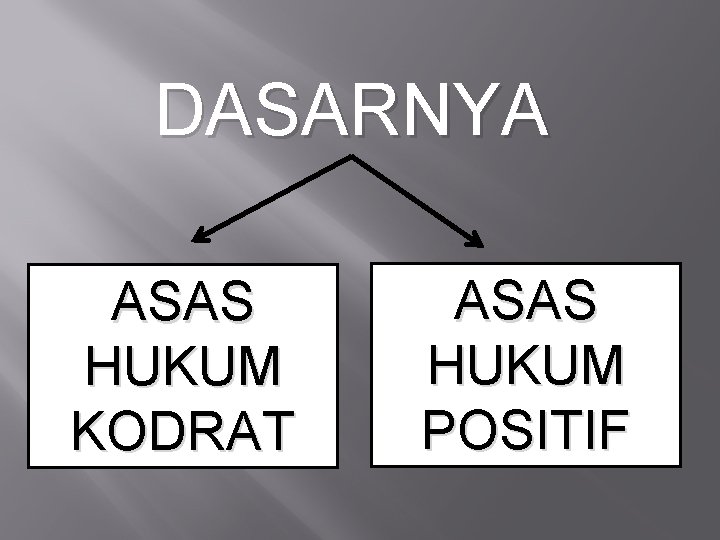 DASARNYA

ASAS HUKUM KODRAT

ASAS HUKUM POSITIF